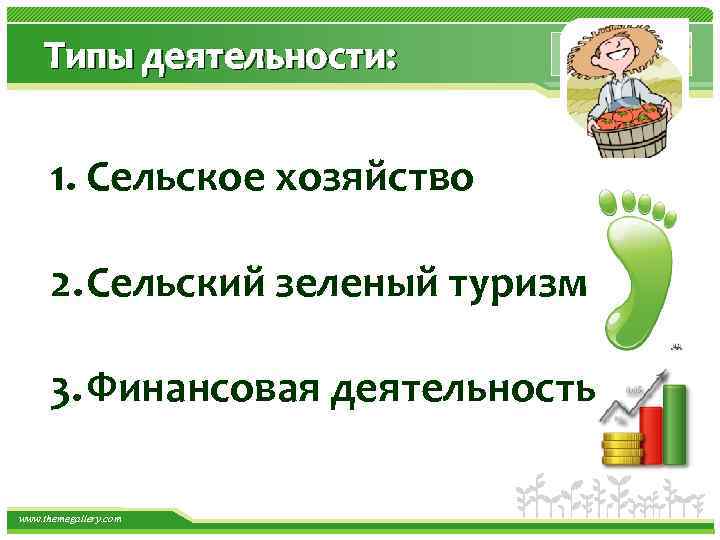 Типы деятельности:

1. Сельское хозяйство

2. Сельский зеленый туризм

3. Финансовая деятельность

www.themegallery.com